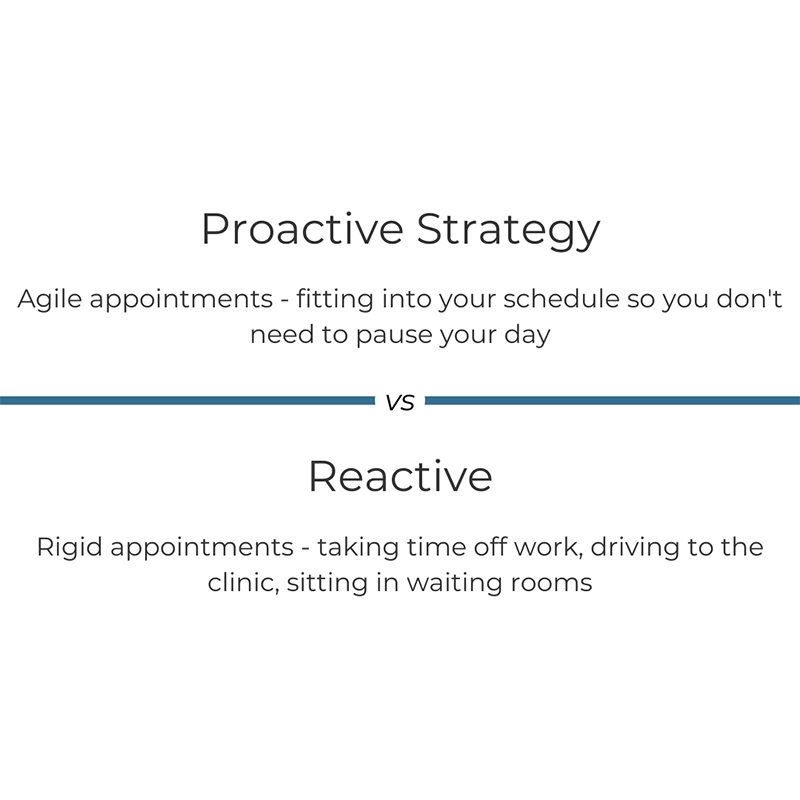 Proactive Strategy

Agile appointments - fitting into your schedule so you don't need to pause your day

VS

Reactive

Rigid appointments - taking time off work, driving to the clinic, sitting in waiting rooms